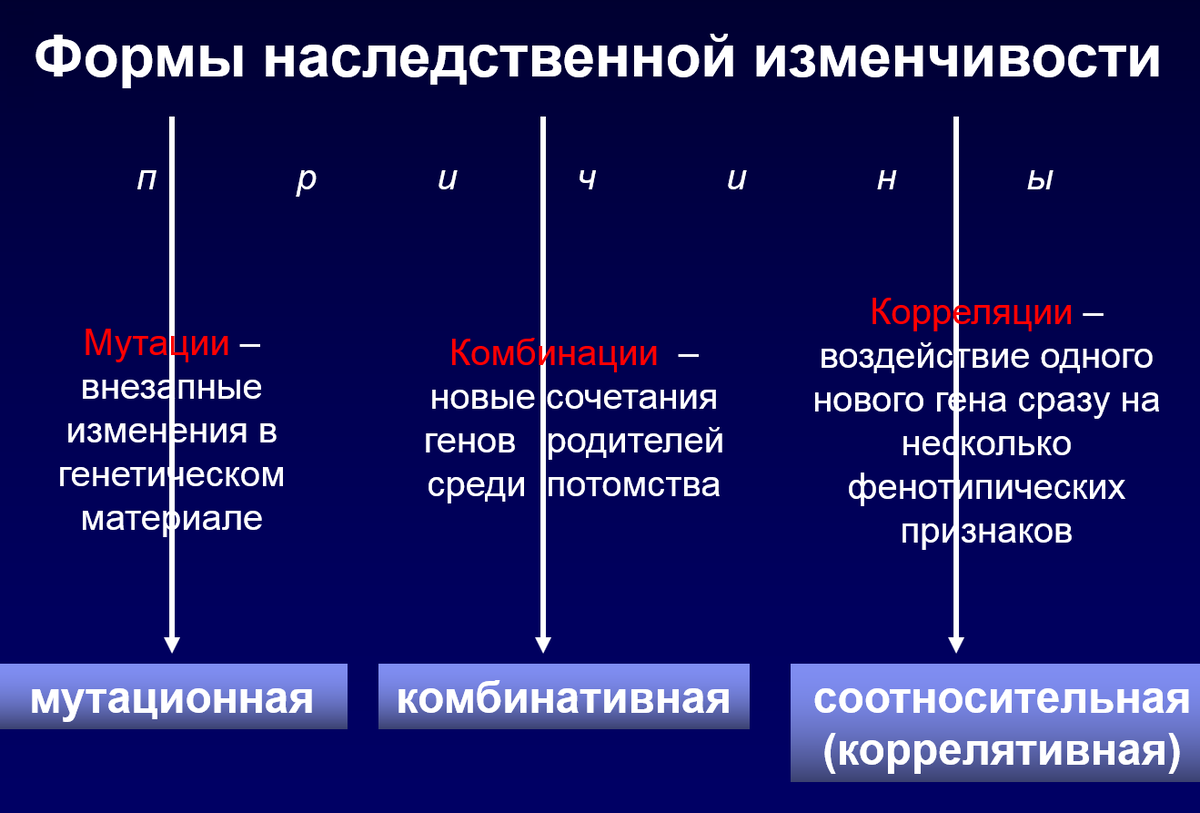 Формы наследственной изменчивости

п р и ч и н ы

Мутации – внезапные изменения в генетическом материале

Комбинации – новые сочетания генов родителей среди потомства

Корреляции – воздействие одного нового гена сразу на несколько фенотипических признаков

мутационная

комбинативная

соотносительная (коррелятивная)